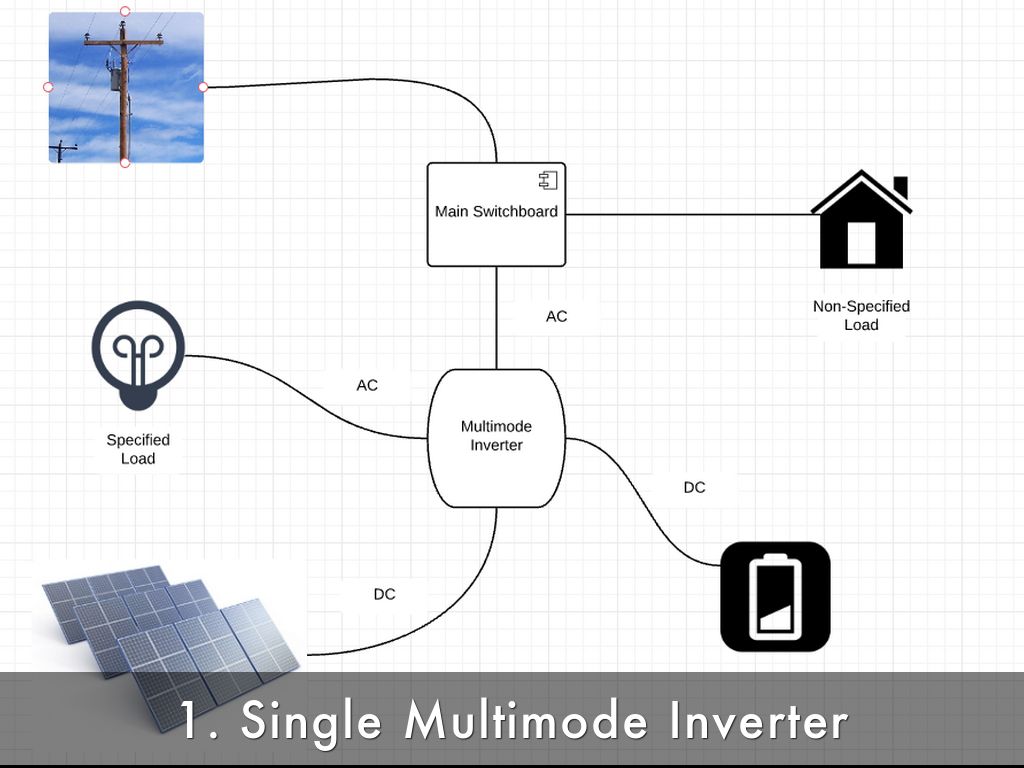 Main Switchboard

Non-Specified Load

AC

AC

Specified Load

Multimode Inverter

DC

DC

1. Single Multimode Inverter